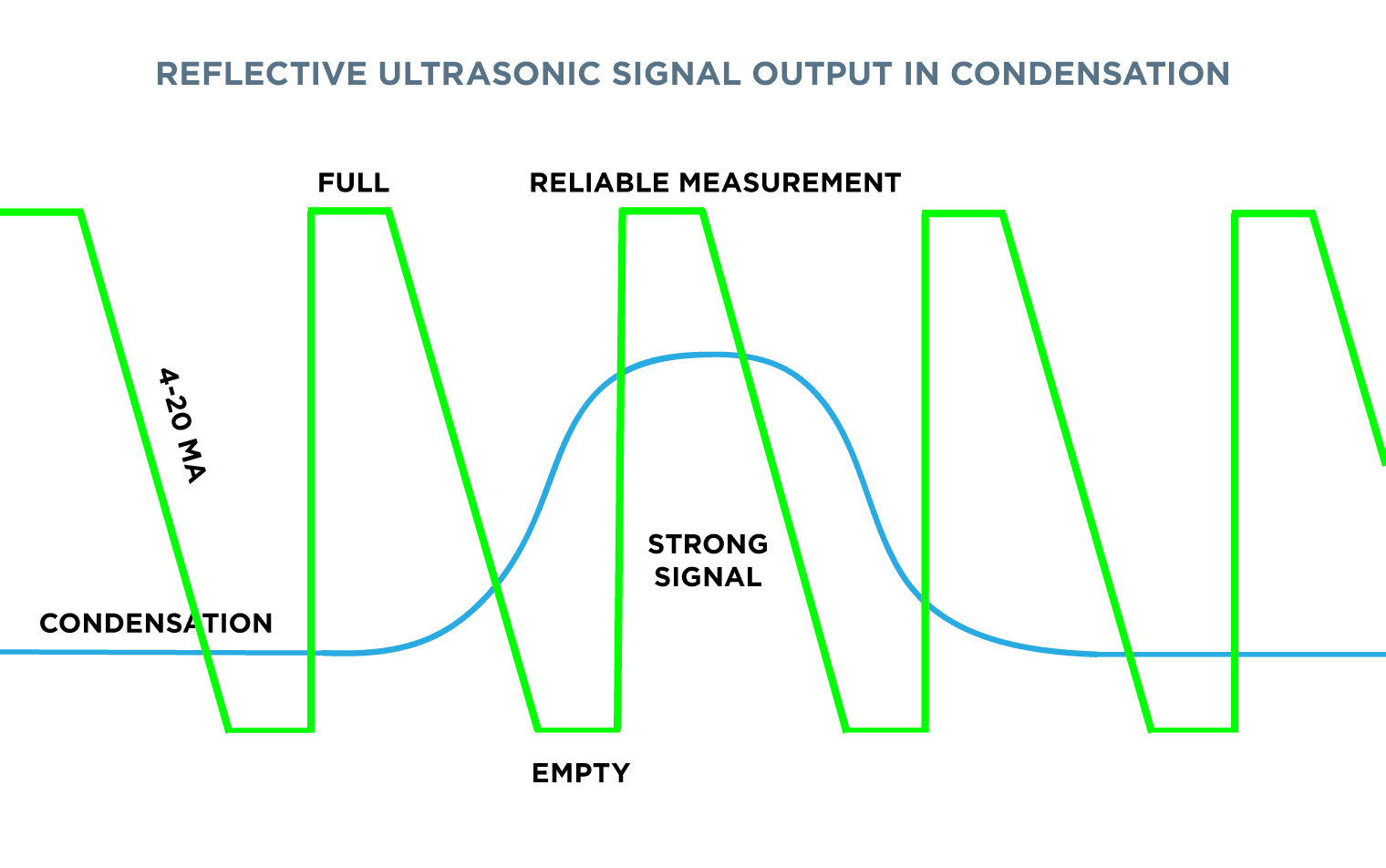 REFLECTIVE ULTRASONIC SIGNAL OUTPUT IN CONDENSATION

FULL

RELIABLE MEASUREMENT

4-20 MA

STRONG SIGNAL

CONDENSATION

EMPTY